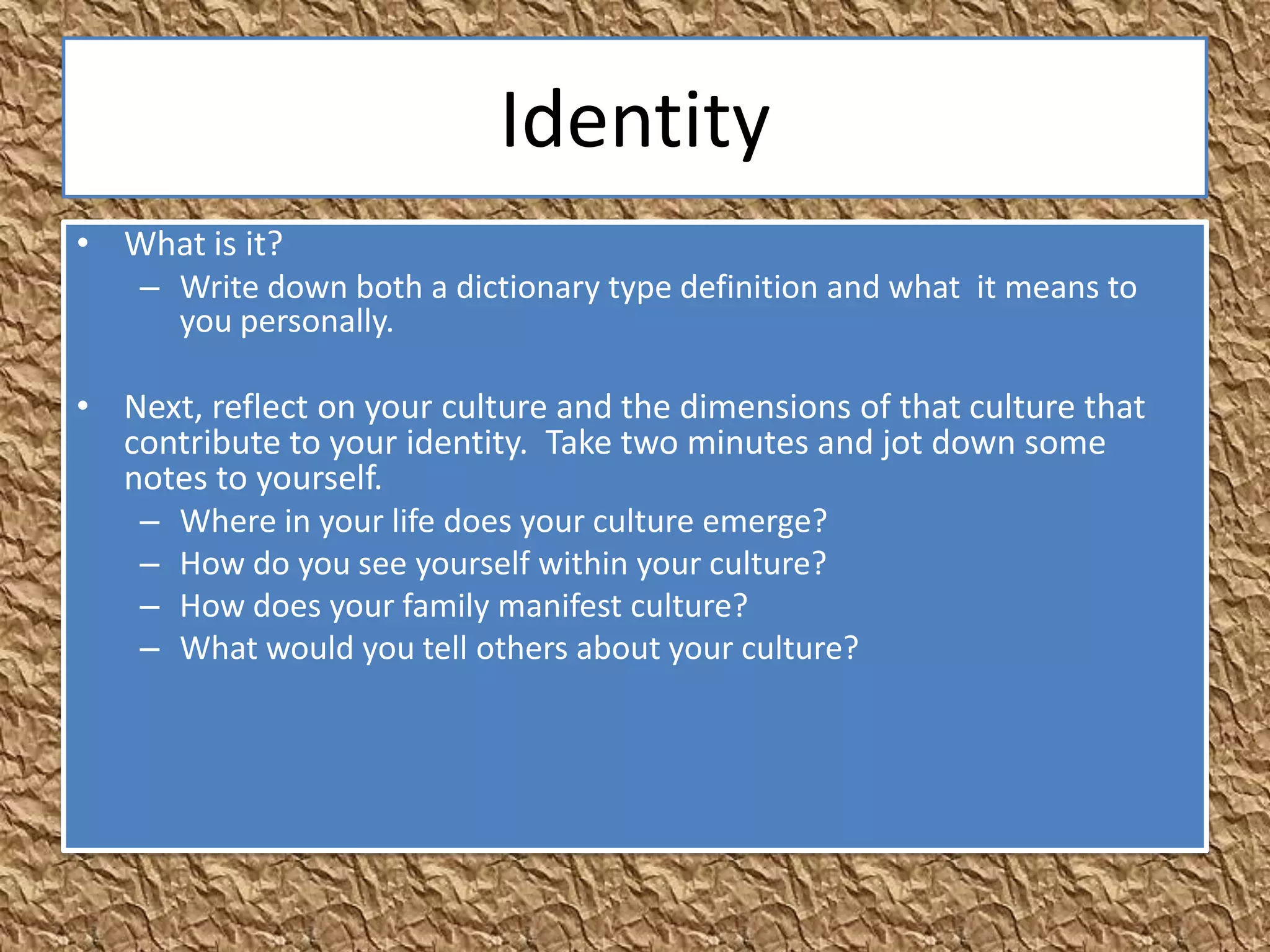 Identity

• What is it?
– Write down both a dictionary type definition and what it means to you personally.

• Next, reflect on your culture and the dimensions of that culture that contribute to your identity. Take two minutes and jot down some notes to yourself.
– Where in your life does your culture emerge?
– How do you see yourself within your culture?
– How does your family manifest culture?
– What would you tell others about your culture?